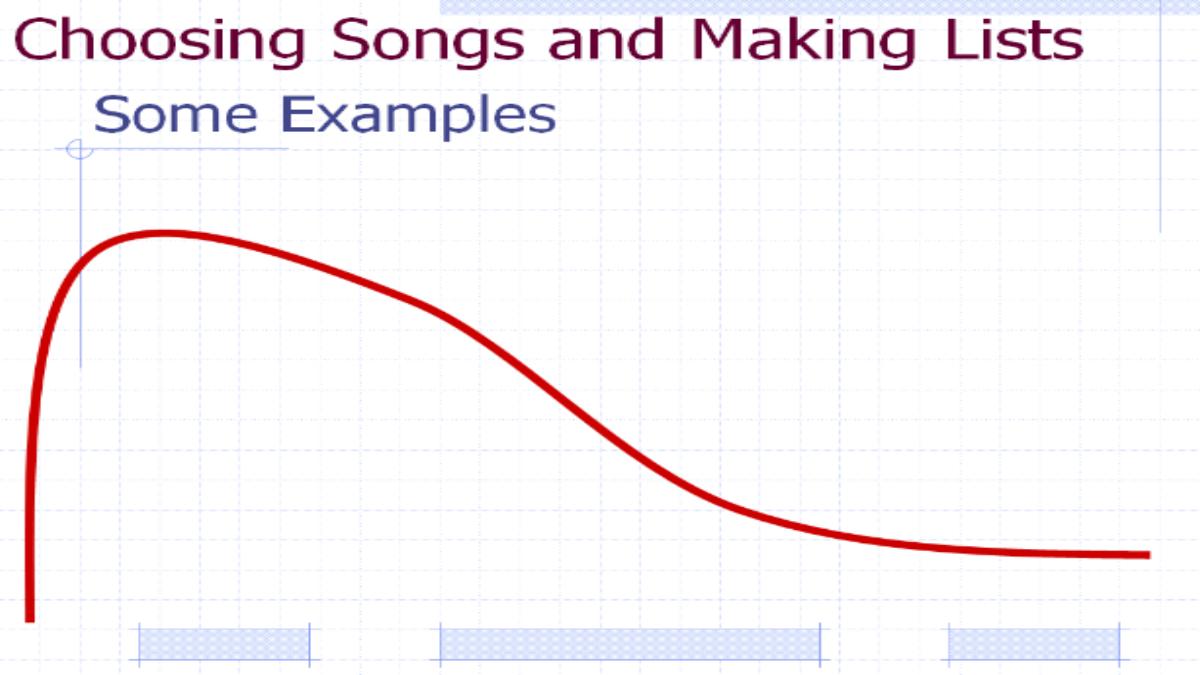 Choosing Songs and Making Lists

Some Examples